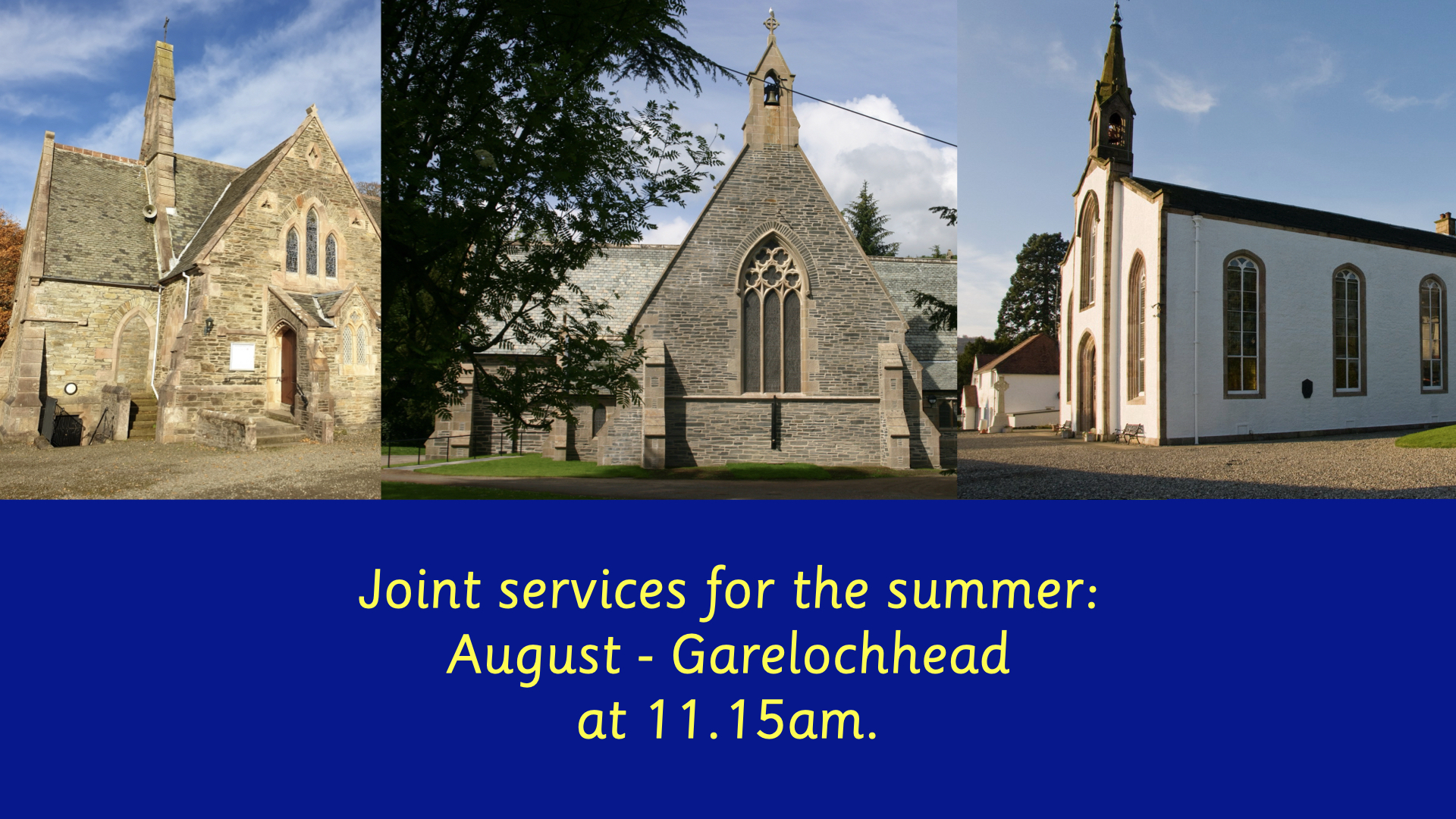 Joint services for the summer:
August - Garelochhead
at 11.15am.